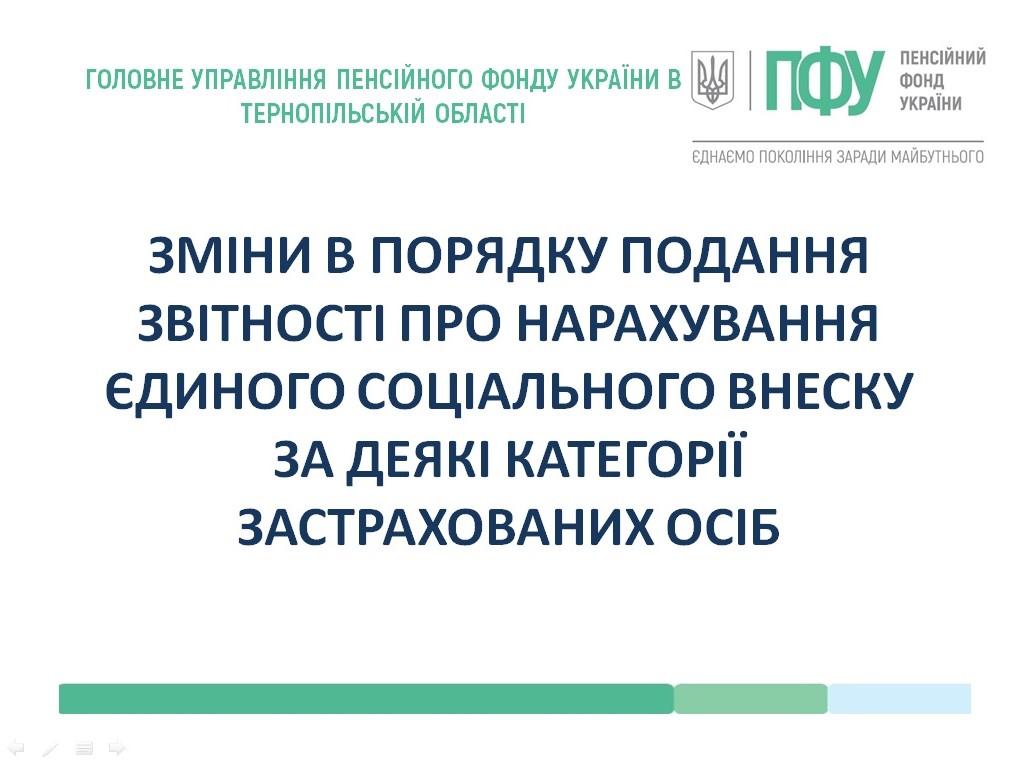 ГОЛОВНЕ УПРАВЛІННЯ ПЕНСІЙНОГО ФОНДУ УКРАЇНИ В ТЕРНОПІЛЬСЬКІЙ ОБЛАСТІ

ПФУ ПЕНСІЙНИЙ ФОНД УКРАЇНИ

ЄДНАЄМО ПОКОЛІННЯ ЗАРАДИ МАЙБУТНЬОГО

ЗМІНИ В ПОРЯДКУ ПОДАННЯ ЗВІТНОСТІ ПРО НАРАХУВАННЯ ЄДИНОГО СОЦІАЛЬНОГО ВНЕСКУ ЗА ДЕЯКІ КАТЕГОРІЇ ЗАСТРАХОВАНИХ ОСІБ